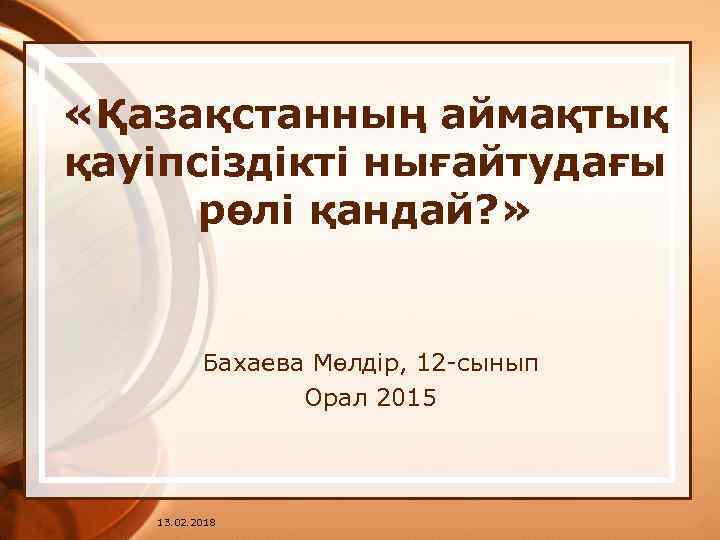 «Қазақстанның аймақтық қауіпсіздікті нығайтудағы рөлі қандай?»

Бахаева Мөлдір, 12-сынып
Орал 2015

13.02.2018